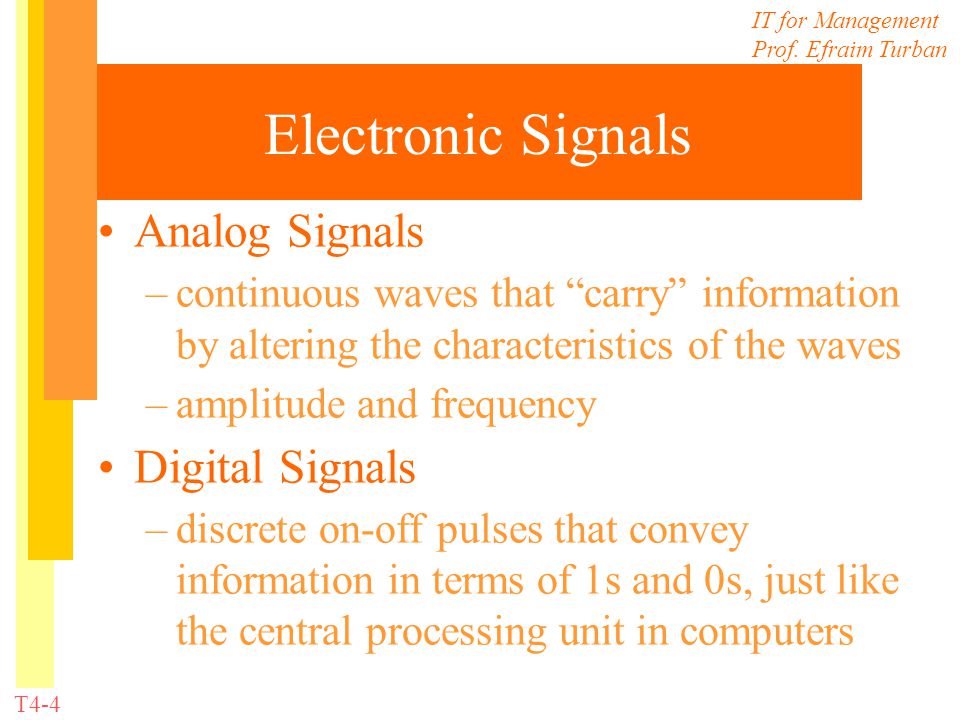 IT for Management
Prof. Efraim Turban

Electronic Signals

• Analog Signals
– continuous waves that “carry” information by altering the characteristics of the waves
– amplitude and frequency

• Digital Signals
– discrete on-off pulses that convey information in terms of 1s and 0s, just like the central processing unit in computers

T4-4